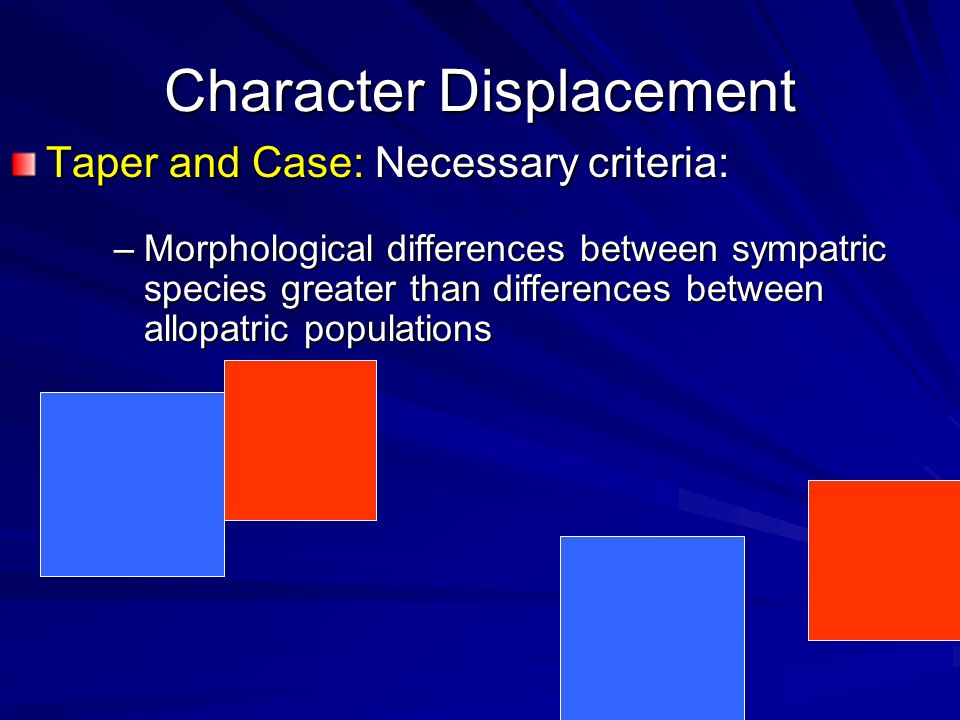 Character Displacement

Taper and Case: Necessary criteria:

– Morphological differences between sympatric species greater than differences between allopatric populations